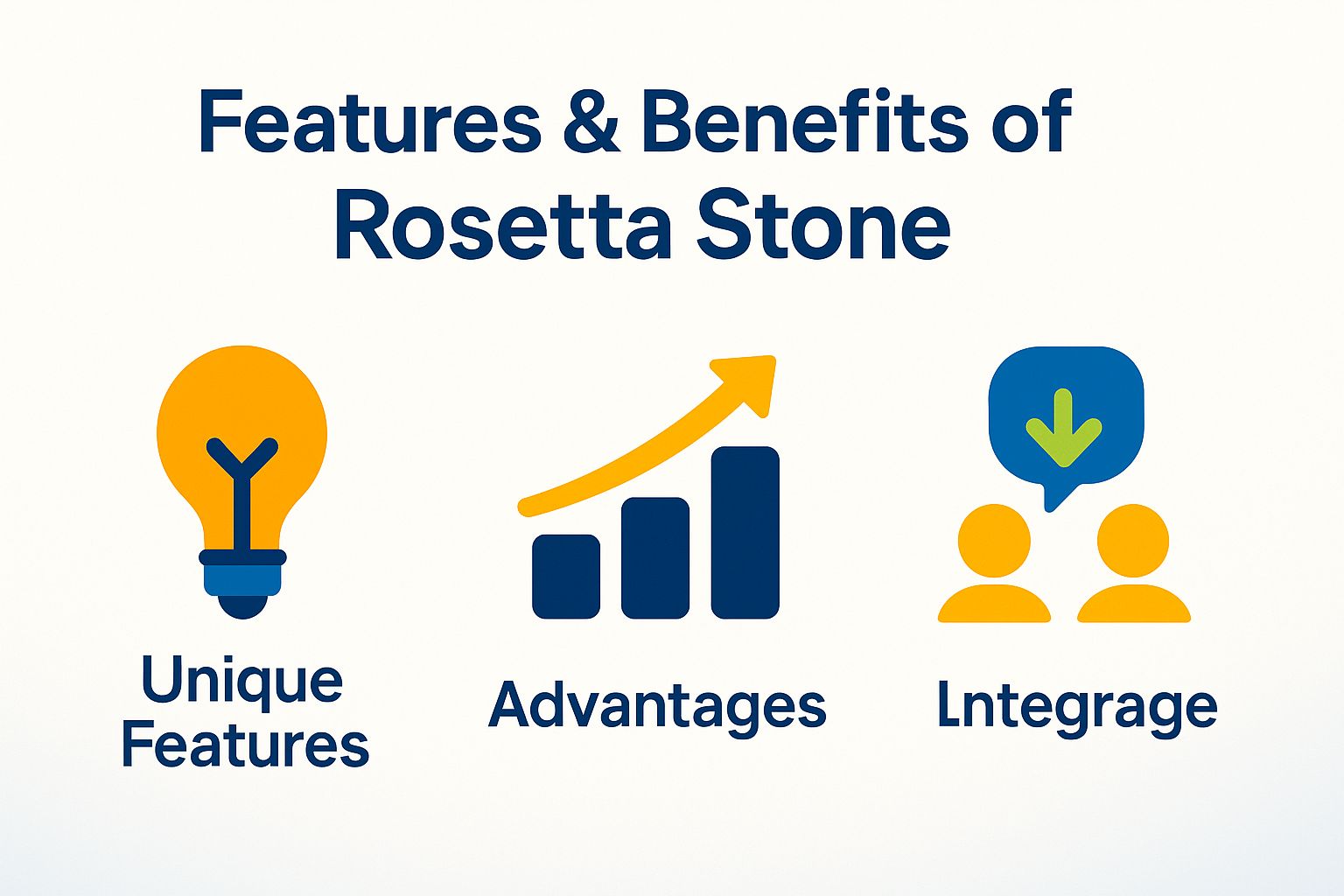 Features & Benefits of Rosetta Stone

Unique Features

Advantages

Lntegrage